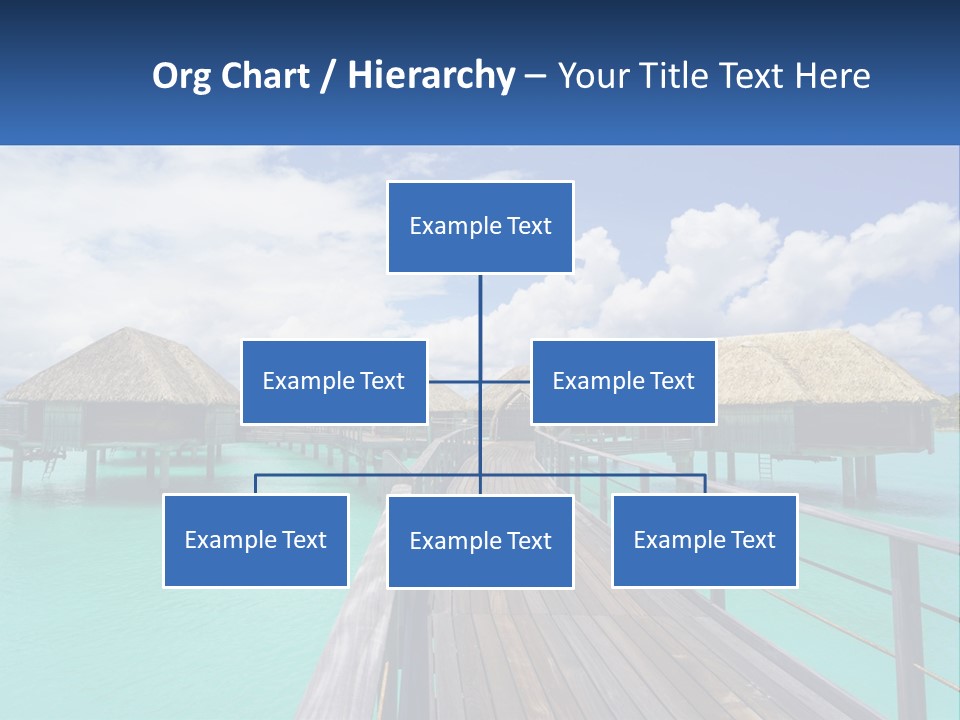 Org Chart / Hierarchy – Your Title Text Here

Example Text

Example Text

Example Text

Example Text

Example Text

Example Text